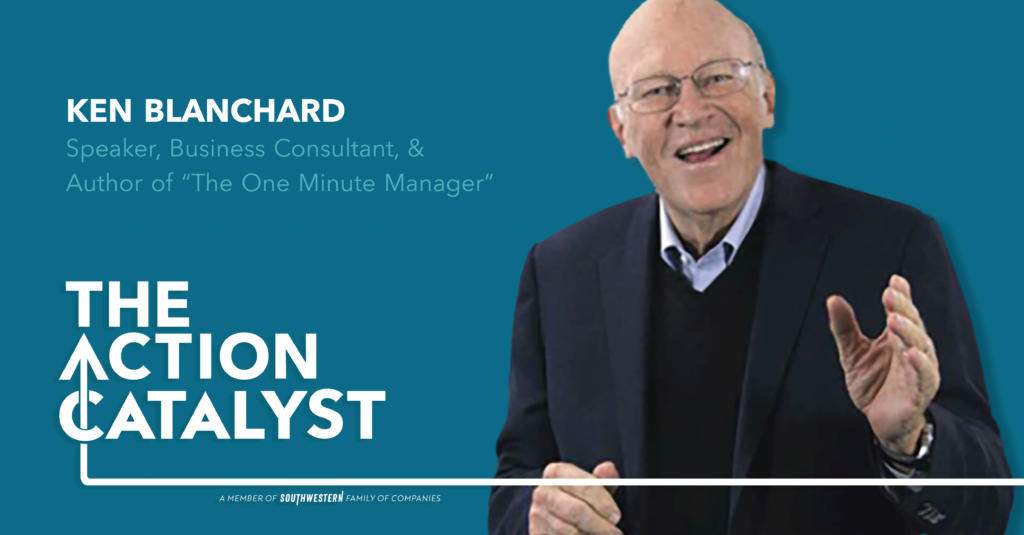 KEN BLANCHARD
Speaker, Business Consultant, & Author of "The One Minute Manager"

THE ACTION CATALYST

A MEMBER OF SOUTHWESTERN FAMILY OF COMPANIES